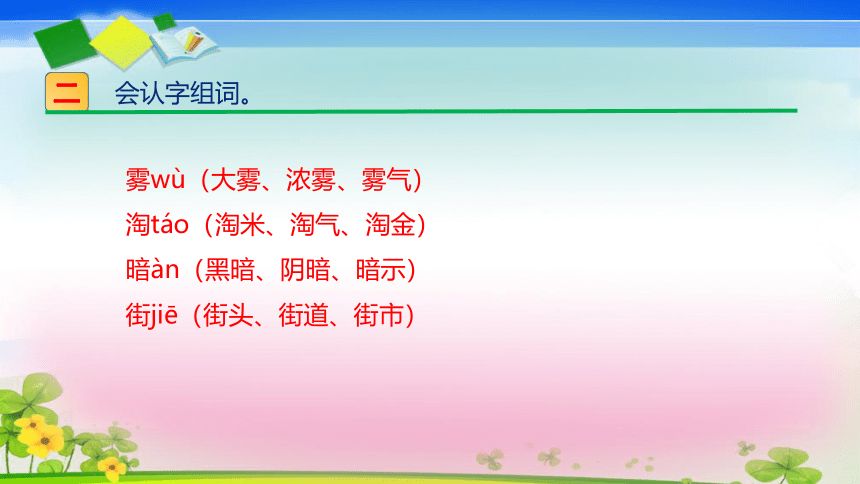 二 会认字组词。

雾wù（大雾、浓雾、雾气）
淘táo（淘米、淘气、淘金）
暗àn（黑暗、阴暗、暗示）
街jiē（街头、街道、街市）